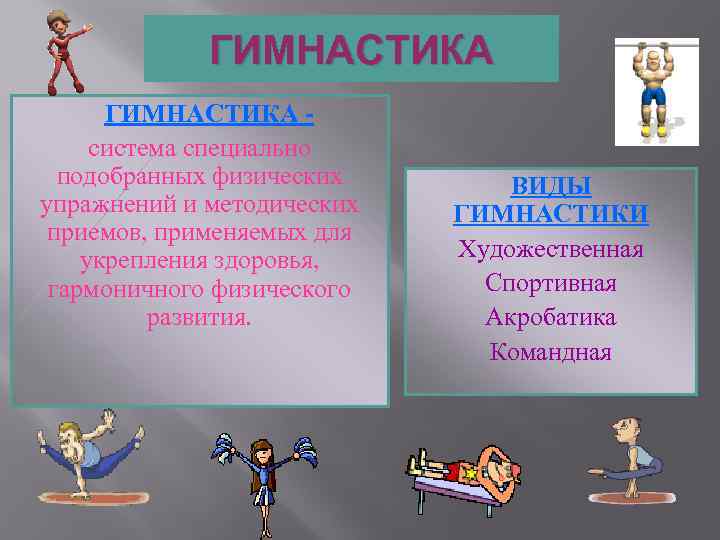 ГИМНАСТИКА

ГИМНАСТИКА -

система специально подобранных физических упражнений и методических приемов, применяемых для укрепления здоровья, гармоничного физического развития.

ВИДЫ ГИМНАСТИКИ

Художественная

Спортивная

Акробатика

Командная